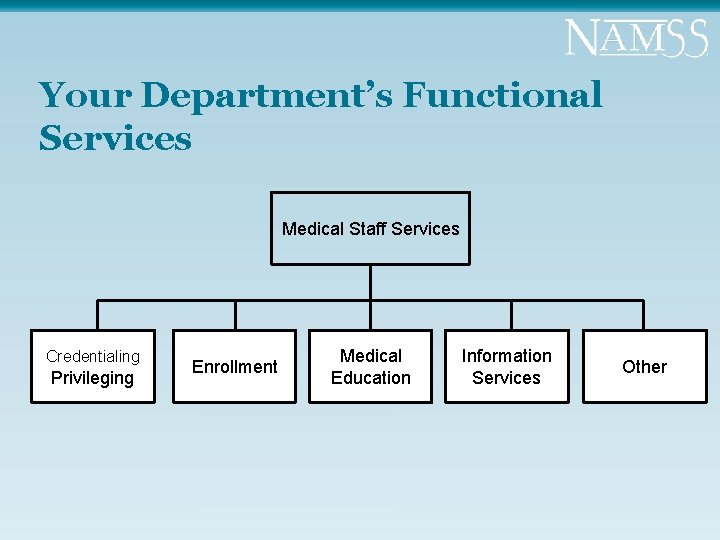 NAMSS

Your Department's Functional Services

Medical Staff Services

Credentialing Privileging

Enrollment

Medical Education

Information Services

Other